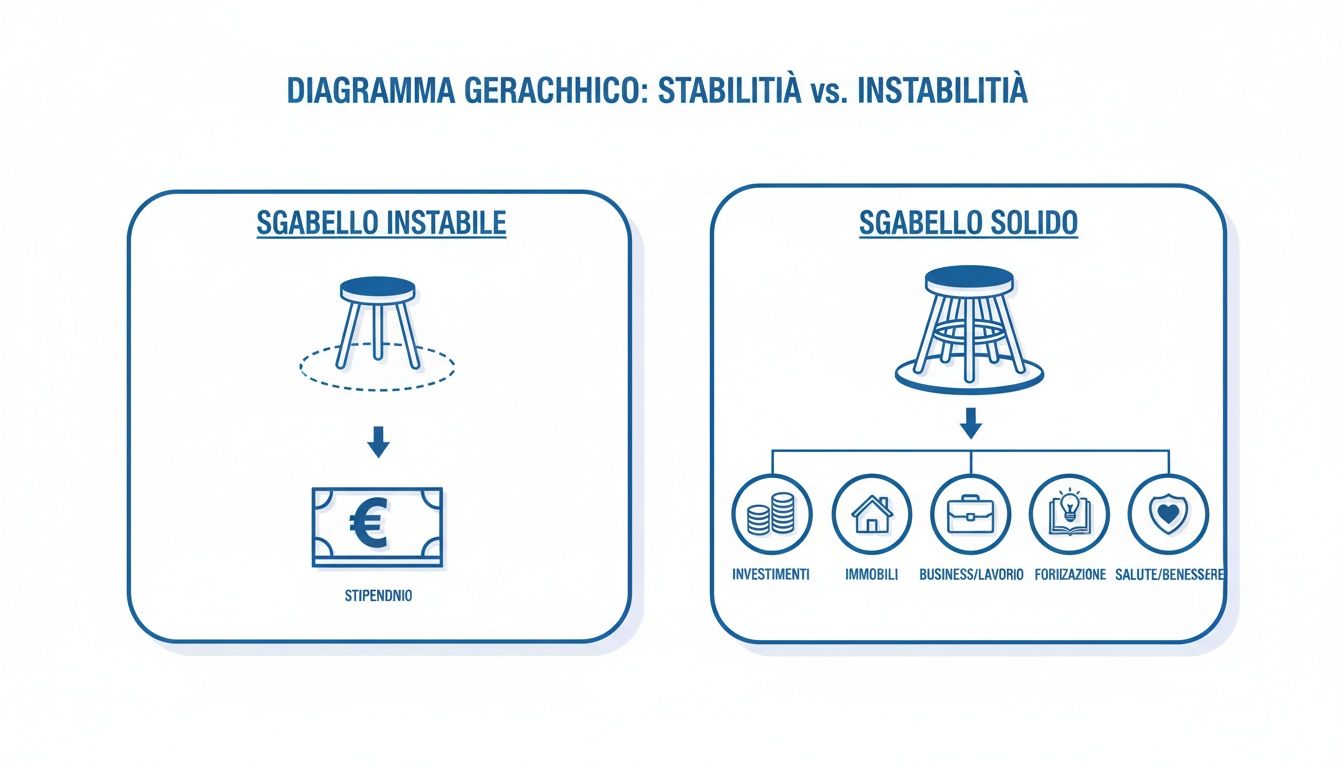 DIAGRAMMA GERACHHICO: STABILITIÀ vs. INSTABILITIÀ

SGABELLO INSTABILE

€

STIPENDNIO

SGABELLO SOLIDO

INVESTIMENTI

IMMOBILI

BUSINESS/LAVORIO

FORIIZAZIONE

SALUTE/BENESSERE